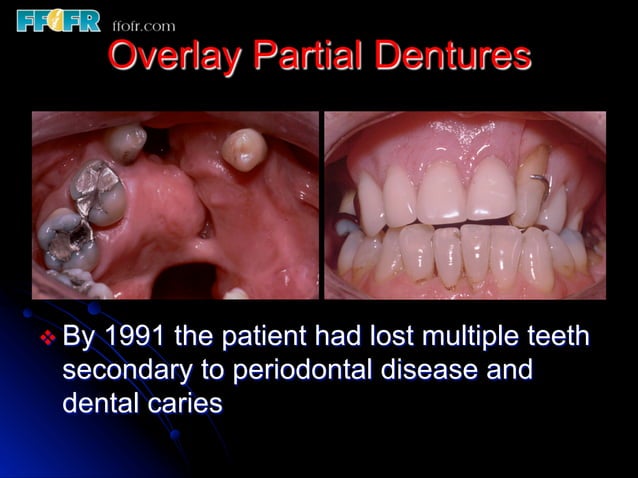 FFOFR ffofr.com

Overlay Partial Dentures

❖ By 1991 the patient had lost multiple teeth secondary to periodontal disease and dental caries